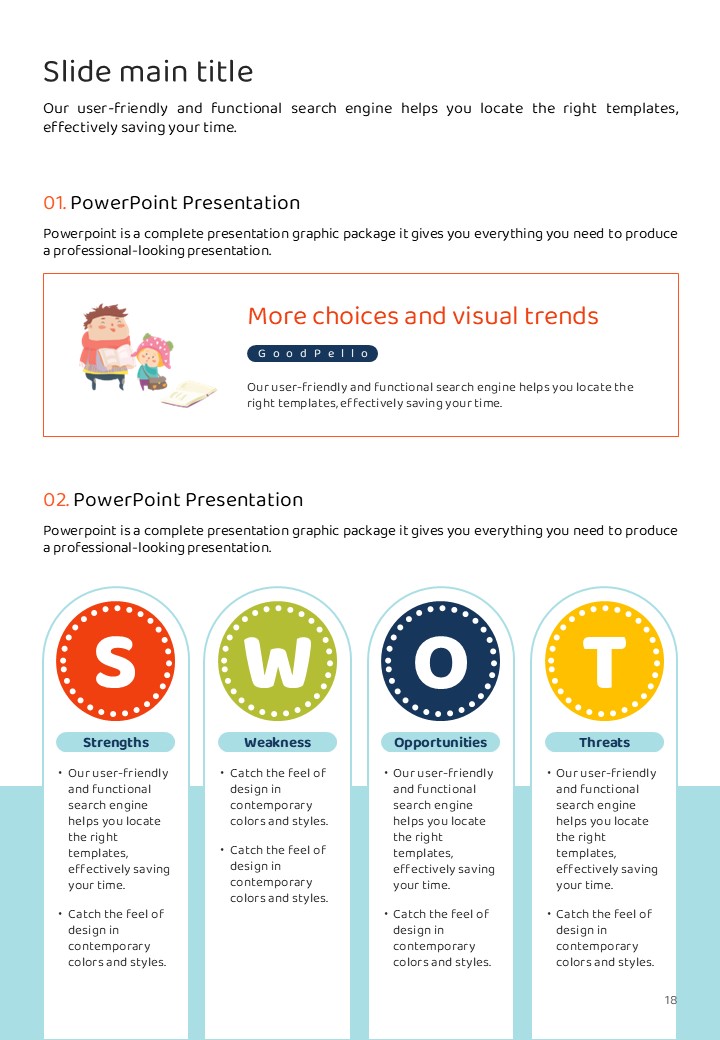 Slide main title

Our user-friendly and functional search engine helps you locate the right templates, effectively saving your time.

01. PowerPoint Presentation

Powerpoint is a complete presentation graphic package it gives you everything you need to produce a professional-looking presentation.

More choices and visual trends

G o o d P e l l o

Our user-friendly and functional search engine helps you locate the right templates, effectively saving your time.

02. PowerPoint Presentation

Powerpoint is a complete presentation graphic package it gives you everything you need to produce a professional-looking presentation.

S

Strengths

• Our user-friendly and functional search engine helps you locate the right templates, effectively saving your time.

• Catch the feel of design in contemporary colors and styles.

W

Weakness

• Catch the feel of design in contemporary colors and styles.

• Catch the feel of design in contemporary colors and styles.

O

Opportunities

• Our user-friendly and functional search engine helps you locate the right templates, effectively saving your time.

• Catch the feel of design in contemporary colors and styles.

T

Threats

• Our user-friendly and functional search engine helps you locate the right templates, effectively saving your time.

• Catch the feel of design in contemporary colors and styles.

18